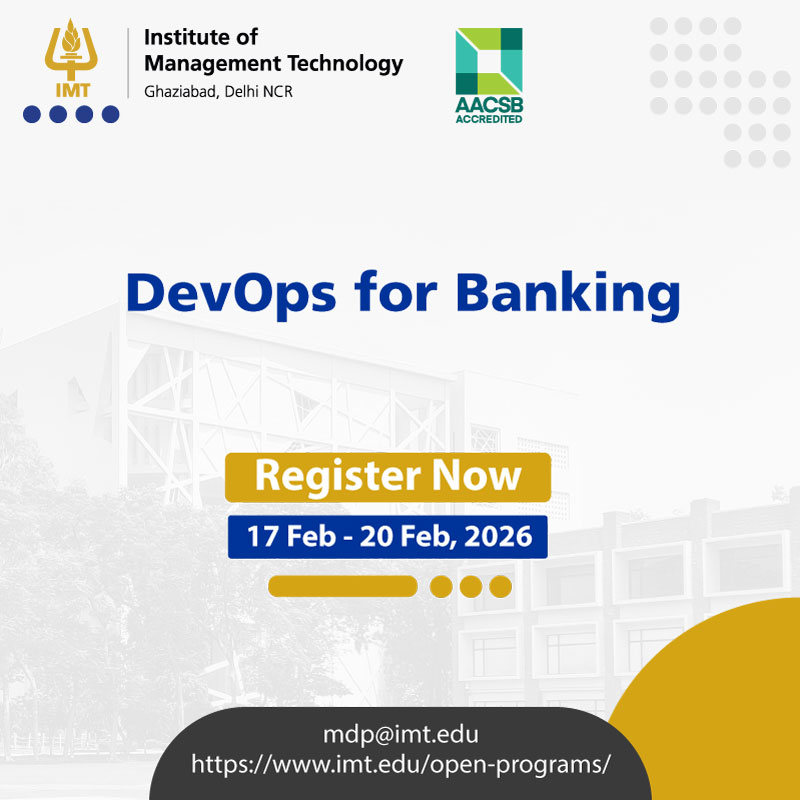 IMT

Institute of
Management Technology
Ghaziabad, Delhi NCR

AACSB
ACCREDITED

DevOps for Banking

Register Now

17 Feb - 20 Feb, 2026

mdp@imt.edu
https://www.imt.edu/open-programs/